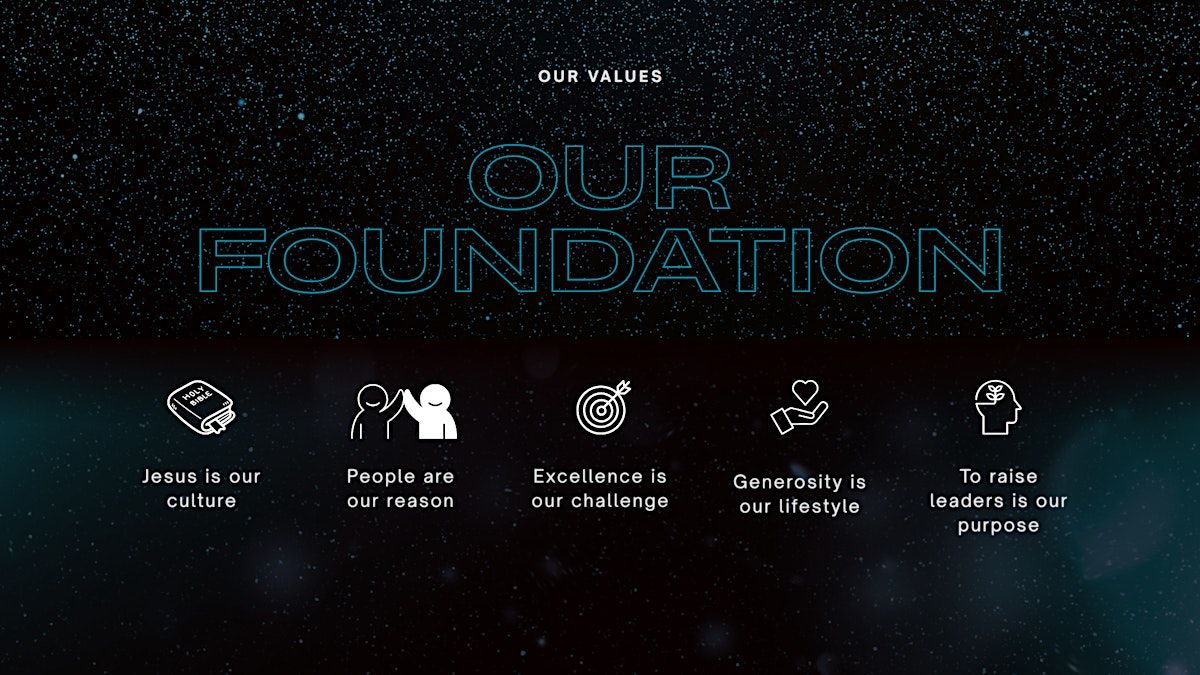 OUR VALUES

OUR FOUNDATION

HOLY BIBLE

Jesus is our culture

People are our reason

Excellence is our challenge

Generosity is our lifestyle

To raise leaders is our purpose